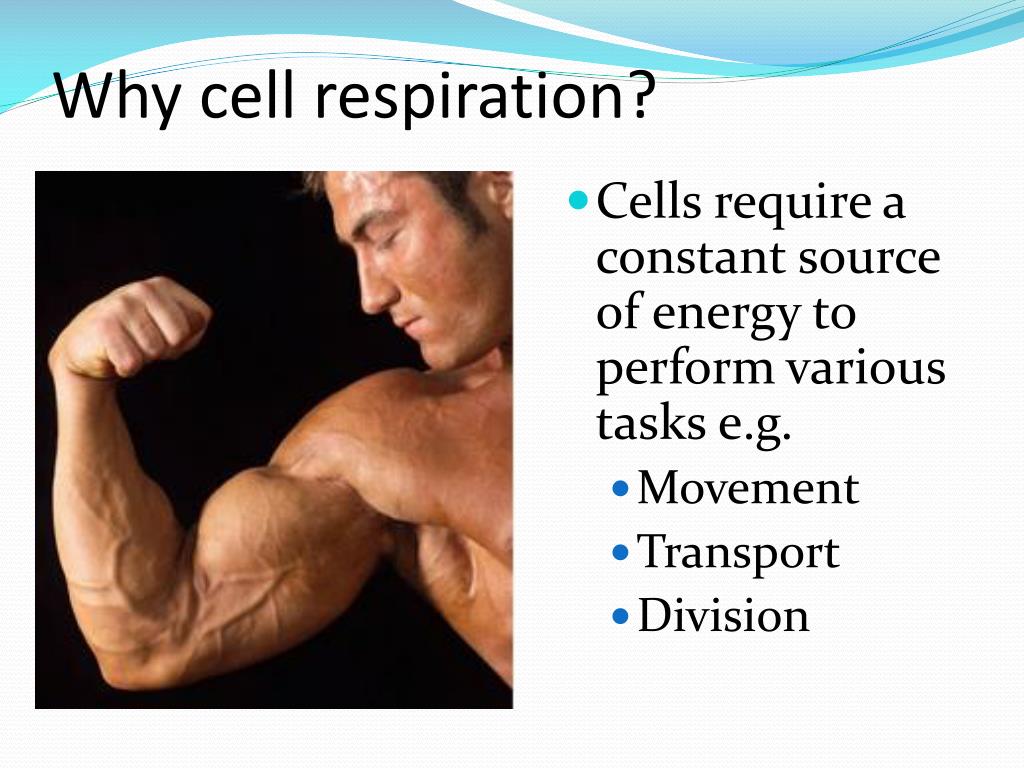 Why cell respiration?

- Cells require a constant source of energy to perform various tasks e.g.
  - Movement
  - Transport
  - Division